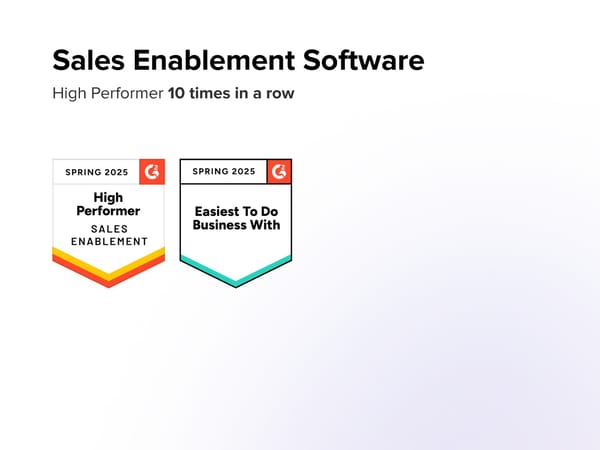 Sales Enablement Software

High Performer 10 times in a row

SPRING 2025 G2

High Performer

SALES ENABLEMENT

SPRING 2025 G2

Easiest To Do Business With